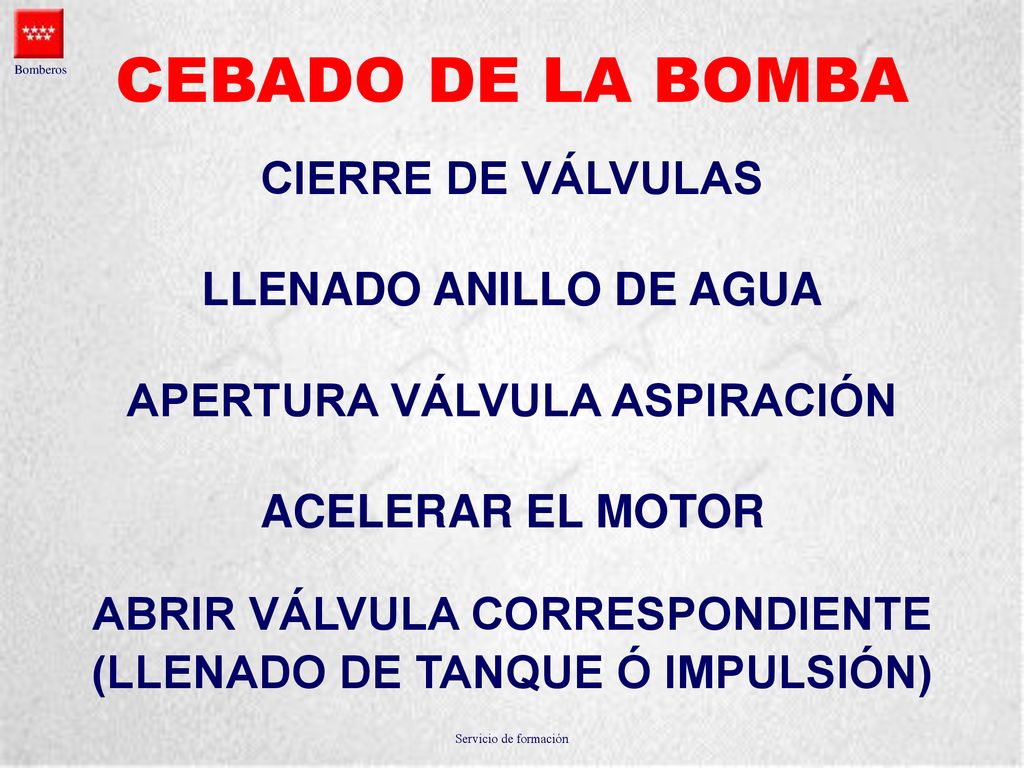 Bomberos

CEBADO DE LA BOMBA

CIERRE DE VÁLVULAS

LLENADO ANILLO DE AGUA

APERTURA VÁLVULA ASPIRACIÓN

ACELERAR EL MOTOR

ABRIR VÁLVULA CORRESPONDIENTE (LLENADO DE TANQUE Ó IMPULSIÓN)

Servicio de formación